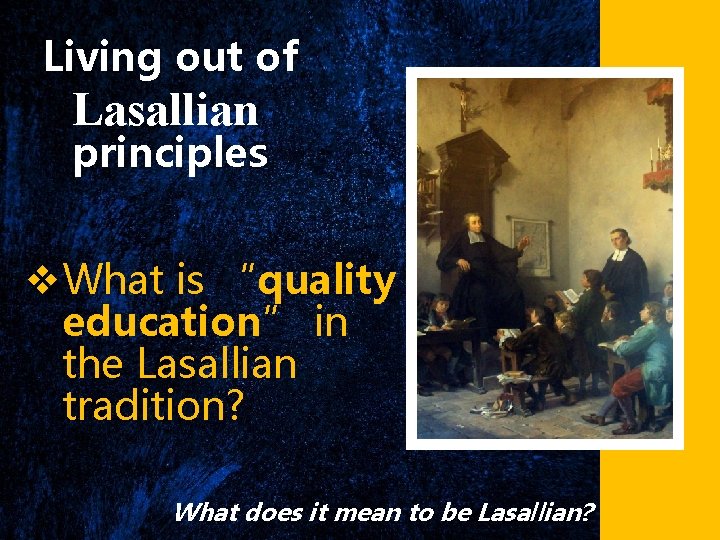 Living out of Lasallian principles

❖ What is “quality education” in the Lasallian tradition?

What does it mean to be Lasallian?